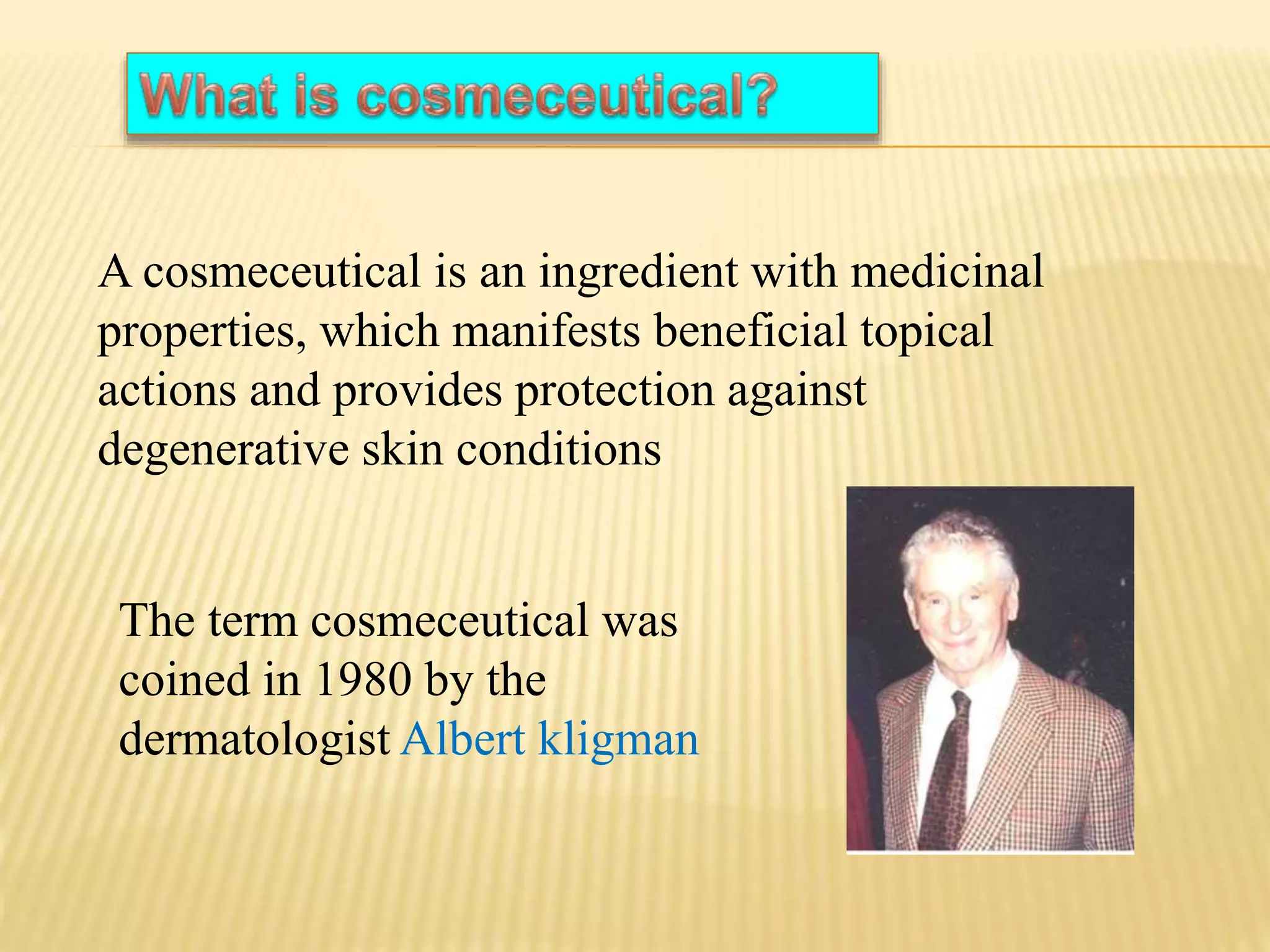 What is cosmeceutical?

A cosmeceutical is an ingredient with medicinal properties, which manifests beneficial topical actions and provides protection against degenerative skin conditions

The term cosmeceutical was coined in 1980 by the dermatologist Albert kligman